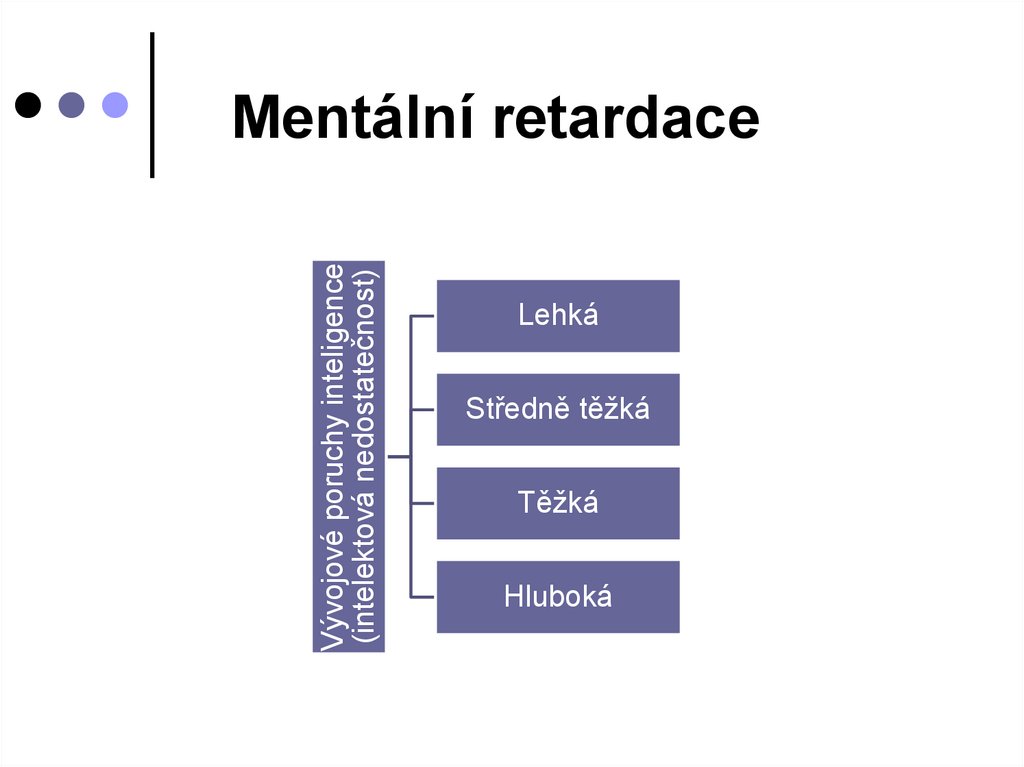 Mentální retardace

Vývojové poruchy inteligence (intelektová nedostatečnost)

Lehká

Středně těžká

Těžká

Hluboká